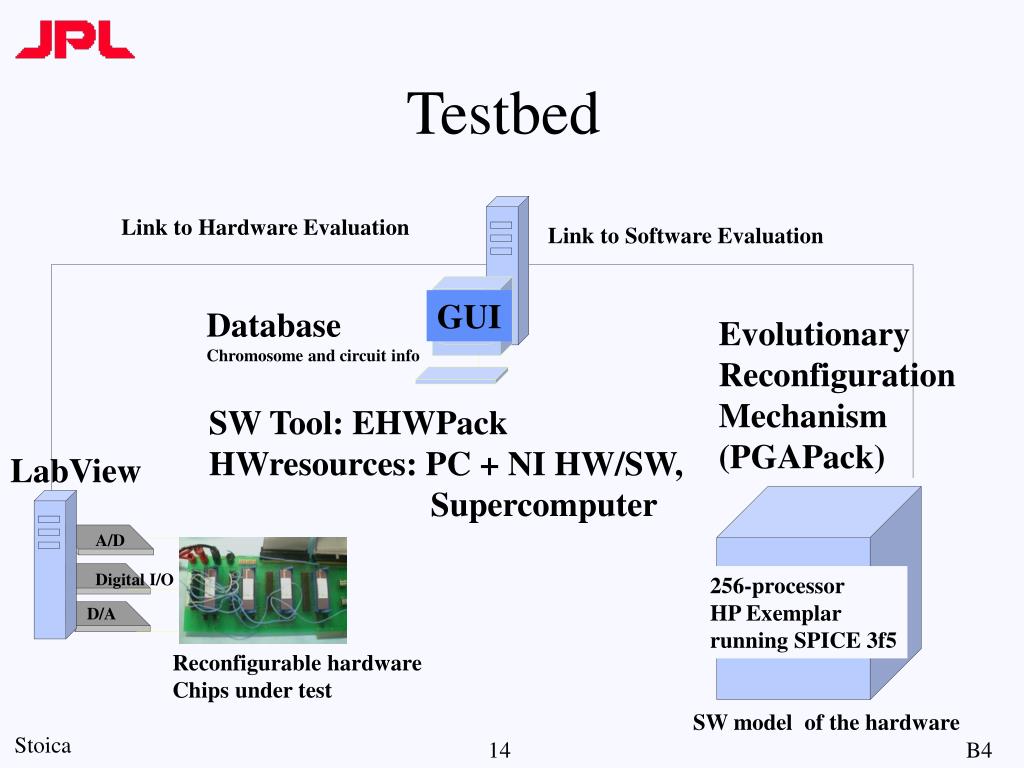 JPL

Testbed

Link to Hardware Evaluation

Link to Software Evaluation

GUI

Database
Chromosome and circuit info

Evolutionary Reconfiguration Mechanism (PGAPack)

SW Tool: EHWPack
HWresources: PC + NI HW/SW, Supercomputer

LabView

A/D
Digital I/O
D/A

Reconfigurable hardware
Chips under test

256-processor
HP Exemplar
running SPICE 3f5

SW model of the hardware

Stoica

14

B4